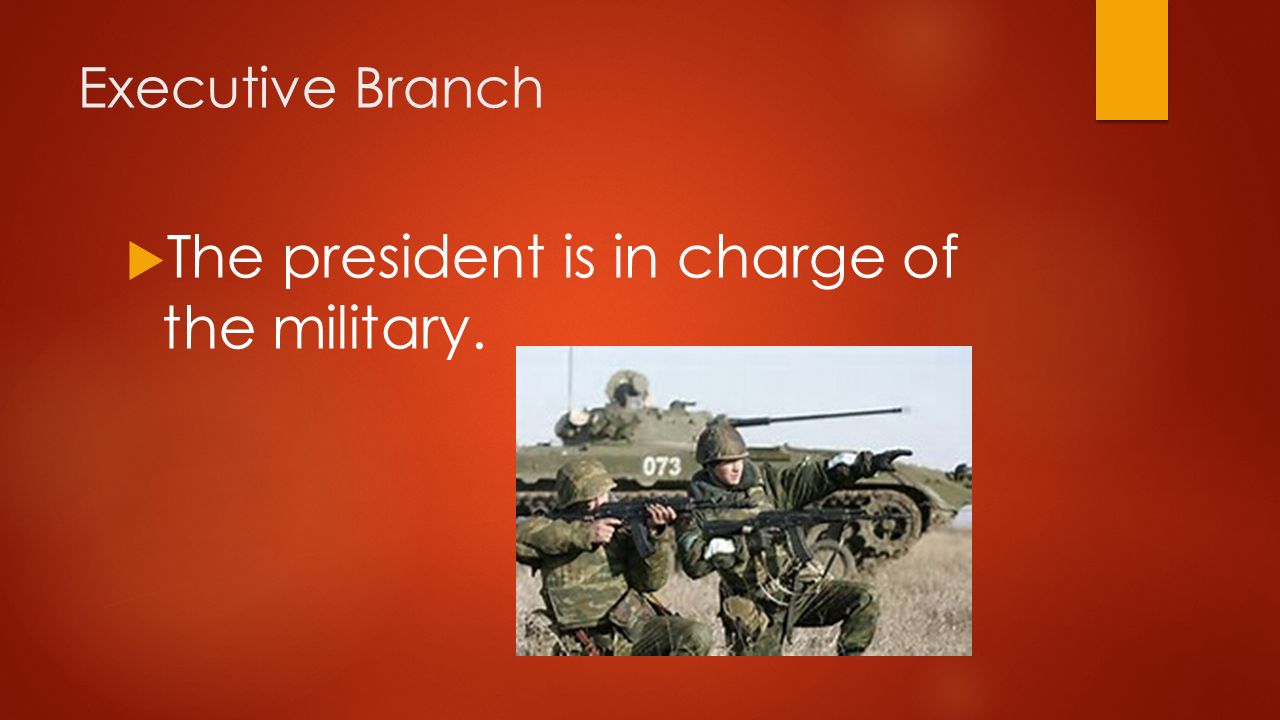 Executive Branch

The president is in charge of the military.

073